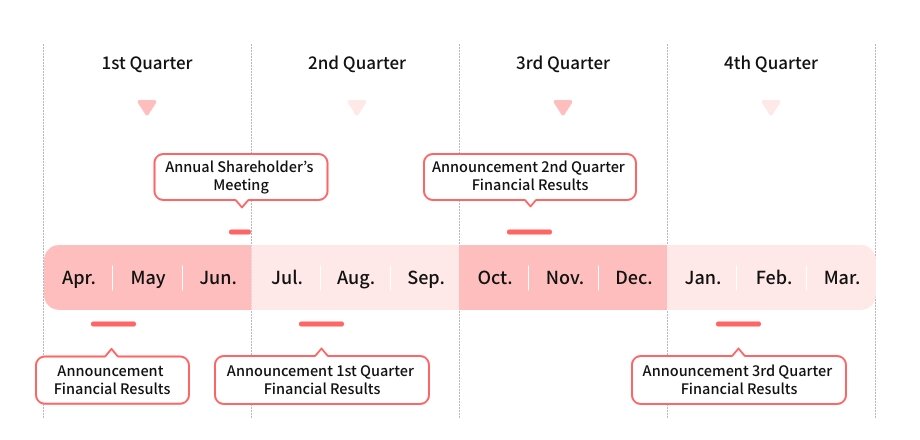 1st Quarter

2nd Quarter

3rd Quarter

4th Quarter

Annual Shareholder's Meeting

Announcement 2nd Quarter Financial Results

Apr. May Jun. Jul. Aug. Sep. Oct. Nov. Dec. Jan. Feb. Mar.

Announcement Financial Results

Announcement 1st Quarter Financial Results

Announcement 3rd Quarter Financial Results